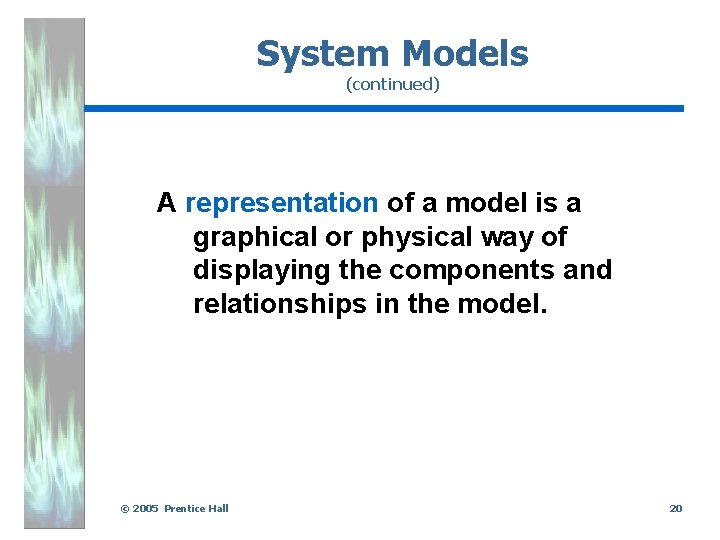 System Models
(continued)

A representation of a model is a graphical or physical way of displaying the components and relationships in the model.

© 2005 Prentice Hall

20